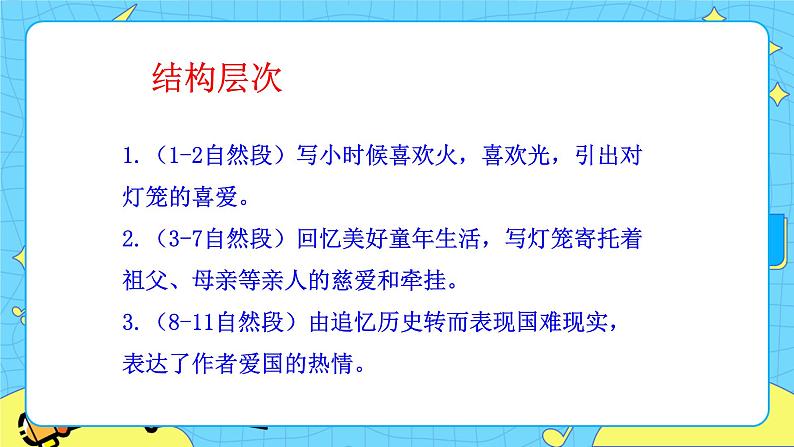 结构层次

1.（1-2自然段）写小时候喜欢火，喜欢光，引出对灯笼的喜爱。

2.（3-7自然段）回忆美好童年生活，写灯笼寄托着祖父、母亲等亲人的慈爱和牵挂。

3.（8-11自然段）由追忆历史转而表现国难现实，表达了作者爱国的热情。